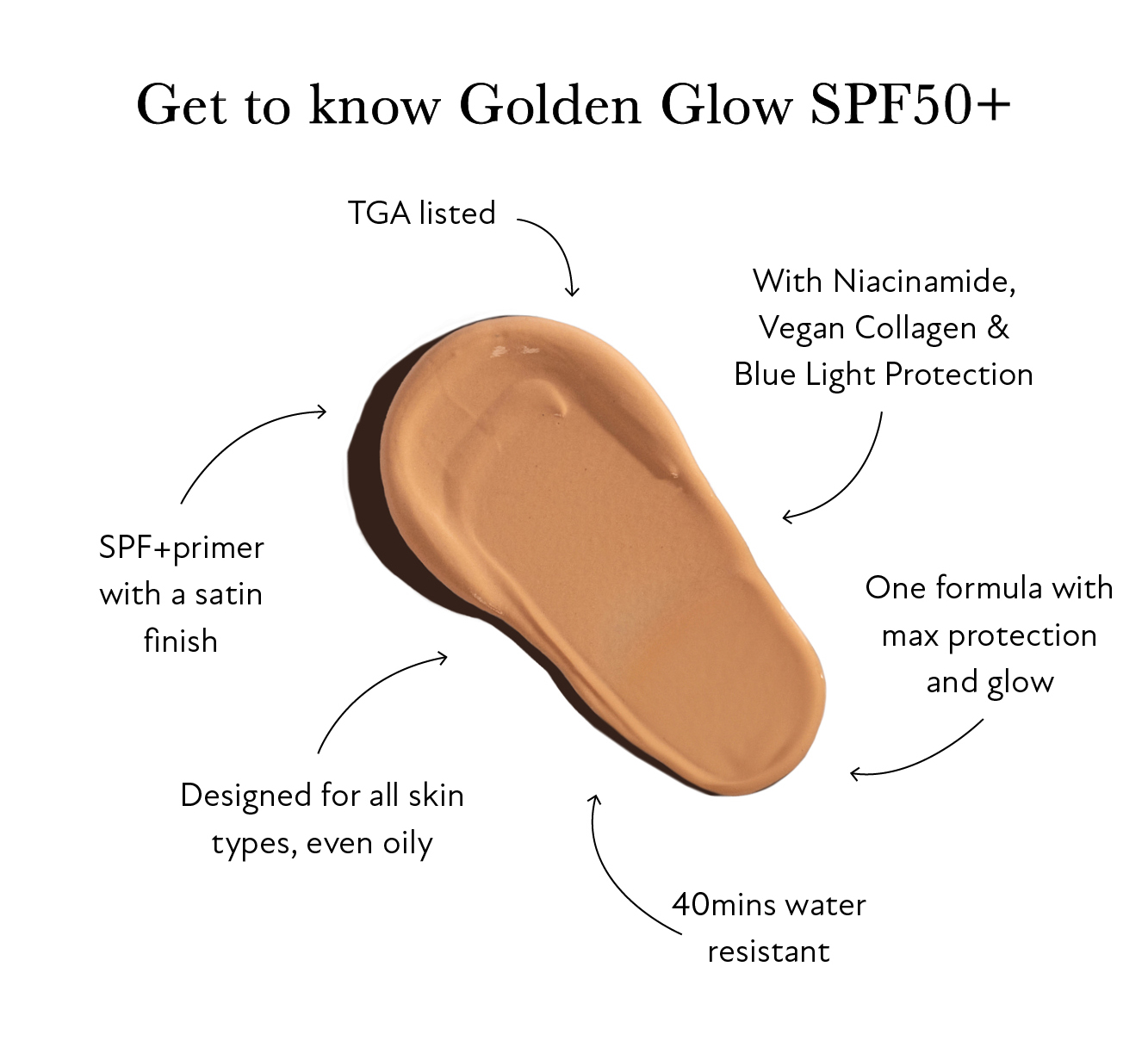 Get to know Golden Glow SPF50+

TGA listed

With Niacinamide, Vegan Collagen & Blue Light Protection

SPF+primer with a satin finish

One formula with max protection and glow

Designed for all skin types, even oily

40mins water resistant